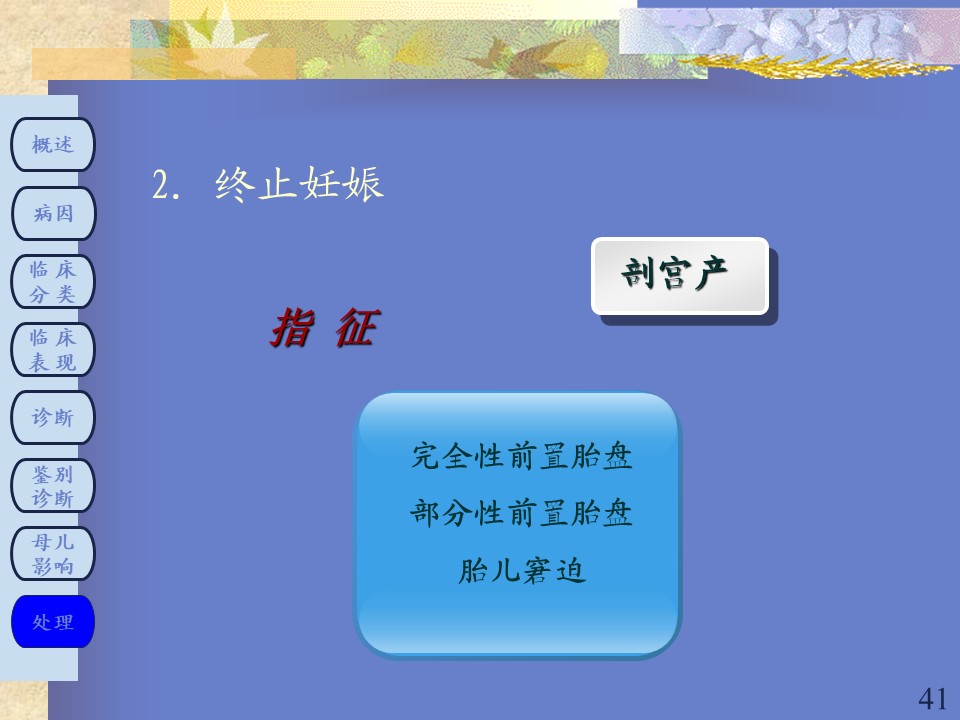 概述

病因

临床分类

临床表现

诊断

鉴别诊断

母儿影响

处理

2. 终止妊娠

剖宫产

指 征

完全性前置胎盘
部分性前置胎盘
胎儿窘迫

41